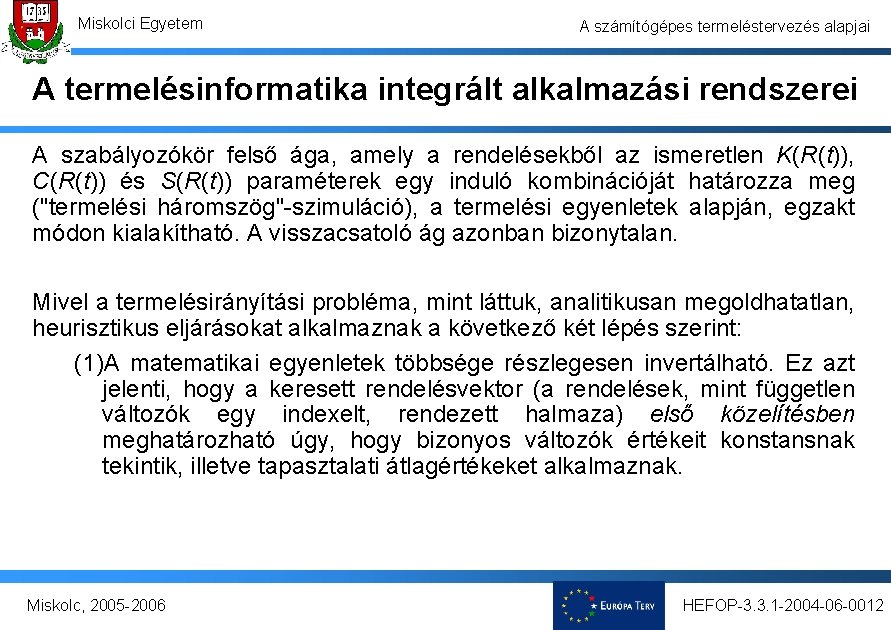 1735

Miskolci Egyetem

A számítógépes termeléstervezés alapjai

A termelésinformatika integrált alkalmazási rendszerei

A szabályozókör felső ága, amely a rendelésekből az ismeretlen $K(R(t))$, $C(R(t))$ és $S(R(t))$ paraméterek egy induló kombinációját határozza meg ("termelési háromszög"-szimuláció), a termelési egyenletek alapján, egzakt módon kialakítható. A visszacsatoló ág azonban bizonytalan.

Mivel a termelésirányítási probléma, mint láttuk, analitikusan megoldhatatlan, heurisztikus eljárásokat alkalmaznak a következő két lépés szerint:

(1)A matematikai egyenletek többsége részlegesen invertálható. Ez azt jelenti, hogy a keresett rendelésvektor (a rendelések, mint független változók egy indexelt, rendezett halmaza) első közelítésben meghatározható úgy, hogy bizonyos változók értékeit konstansnak tekintik, illetve tapasztalati átlagértékeket alkalmaznak.

Miskolc, 2005-2006

EURÓPA TERV

HEFOP-3.3.1-2004-06-0012